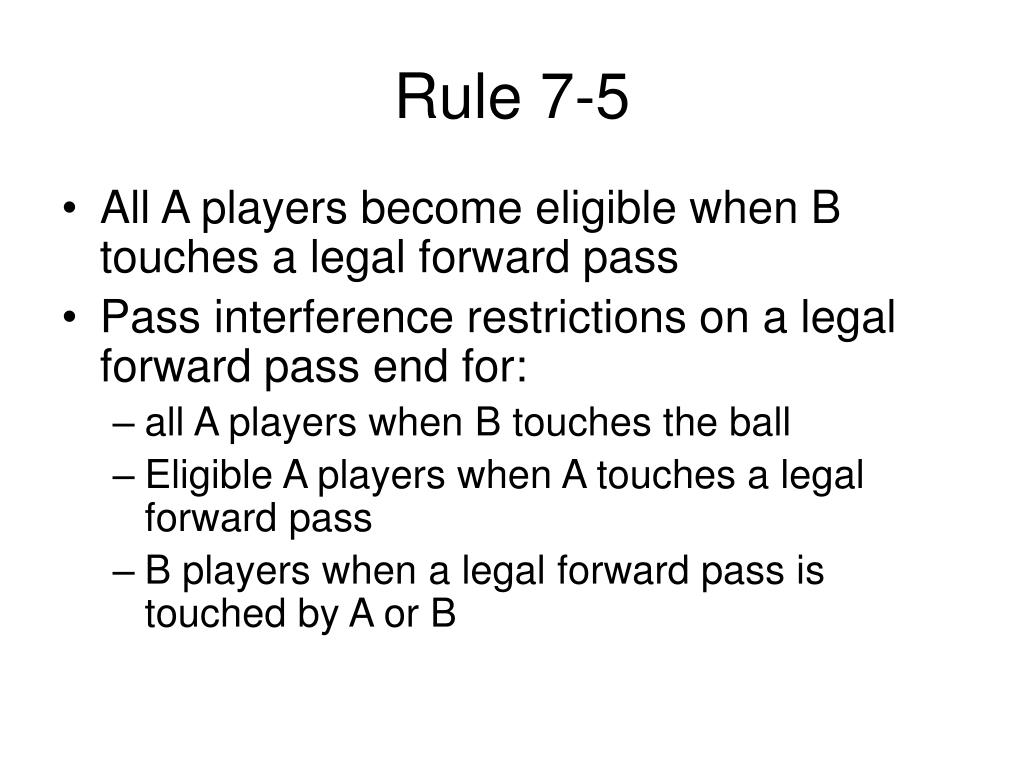 Rule 7-5

• All A players become eligible when B touches a legal forward pass
• Pass interference restrictions on a legal forward pass end for:
– all A players when B touches the ball
– Eligible A players when A touches a legal forward pass
– B players when a legal forward pass is touched by A or B